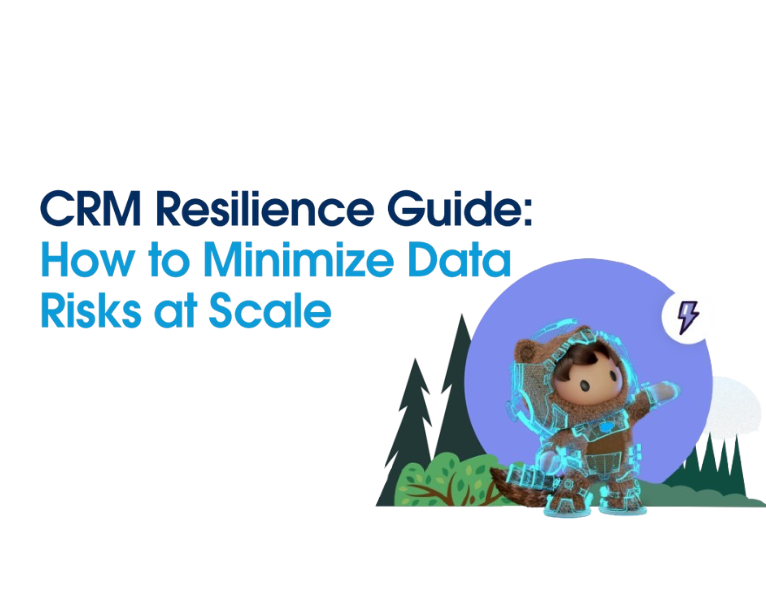 CRM Resilience Guide:
How to Minimize Data Risks at Scale